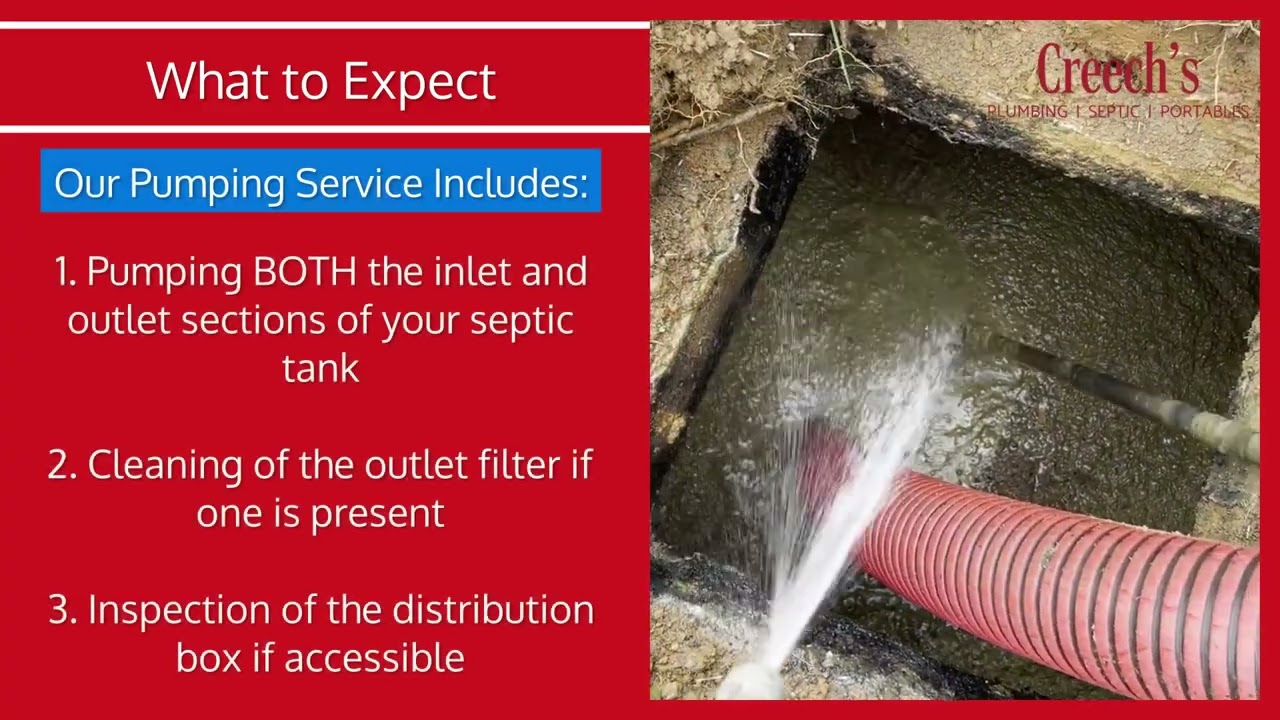 What to Expect

Our Pumping Service Includes:

1. Pumping BOTH the inlet and outlet sections of your septic tank

2. Cleaning of the outlet filter if one is present

3. Inspection of the distribution box if accessible

Creech's
PLUMBING | SEPTIC | PORTABLES